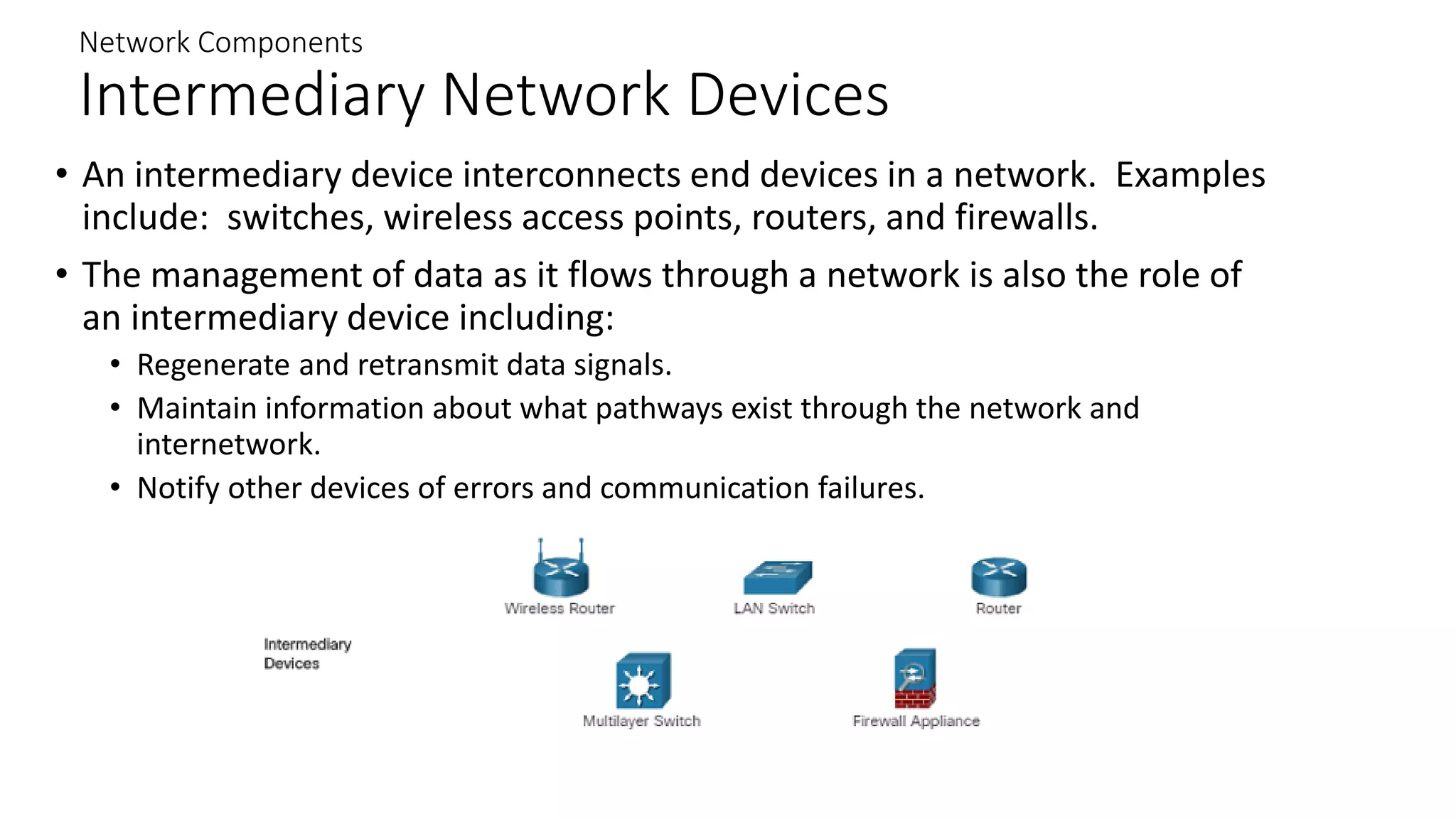 Network Components

Intermediary Network Devices

• An intermediary device interconnects end devices in a network. Examples include: switches, wireless access points, routers, and firewalls.

• The management of data as it flows through a network is also the role of an intermediary device including:

• Regenerate and retransmit data signals.

• Maintain information about what pathways exist through the network and internetwork.

• Notify other devices of errors and communication failures.

Wireless Router

LAN Switch

Router

Intermediary Devices

Multilayer Switch

Firewall Appliance